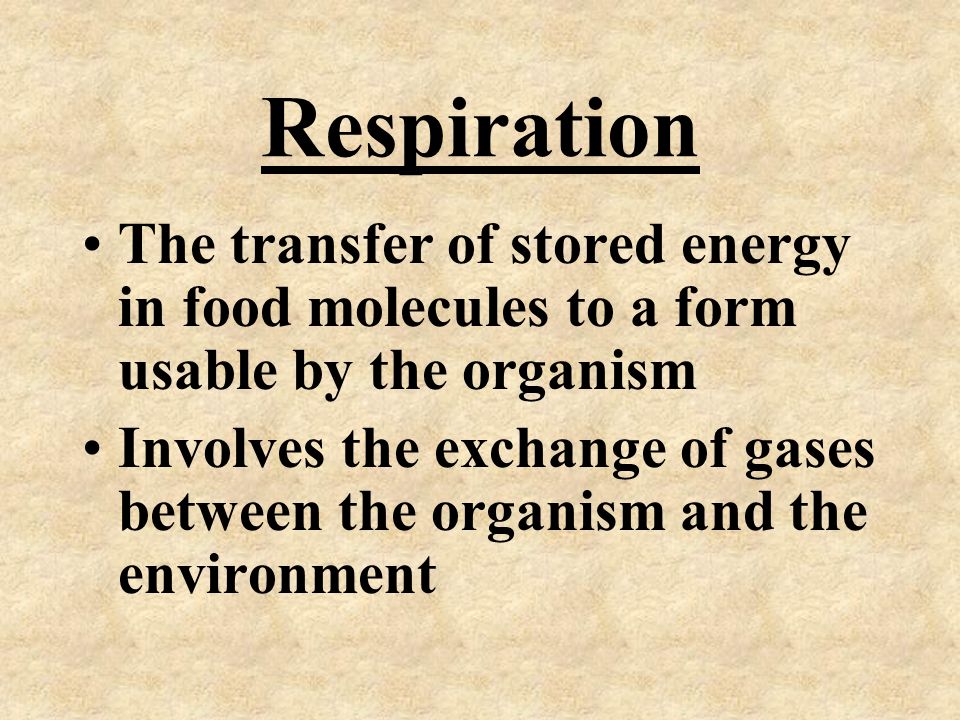 Respiration

• The transfer of stored energy in food molecules to a form usable by the organism

• Involves the exchange of gases between the organism and the environment